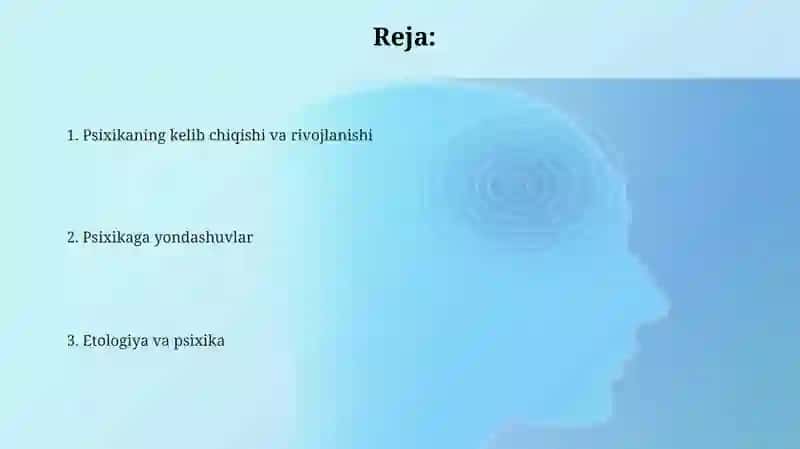 Reja:

1. Psixikaning kelib chiqishi va rivojlanishi

2. Psixikaga yondashuvlar

3. Etologiya va psixika